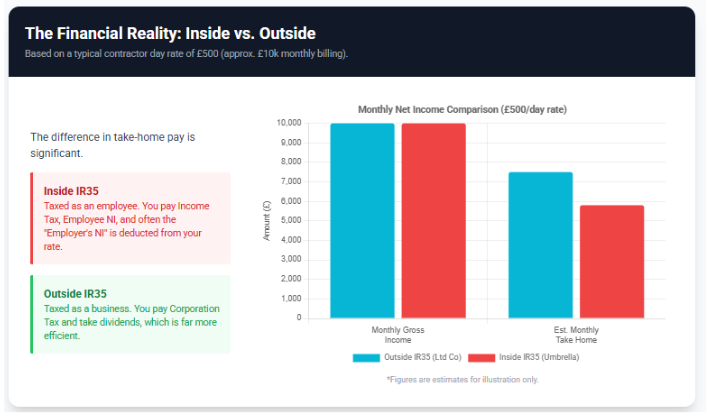 The Financial Reality: Inside vs. Outside

Based on a typical contractor day rate of £500 (approx. £10k monthly billing).

The difference in take-home pay is significant.

Inside IR35
Taxed as an employee. You pay Income Tax, Employee NI, and often the "Employer's NI" is deducted from your rate.

Outside IR35
Taxed as a business. You pay Corporation Tax and take dividends, which is far more efficient.

Monthly Net Income Comparison (£500/day rate)

Amount (£)

10,000
9,000
8,000
7,000
6,000
5,000
4,000
3,000
2,000
1,000
0

Monthly Gross Income

Est. Monthly Take Home

Outside IR35 (Ltd Co)
Inside IR35 (Umbrella)

*Figures are estimates for illustration only.